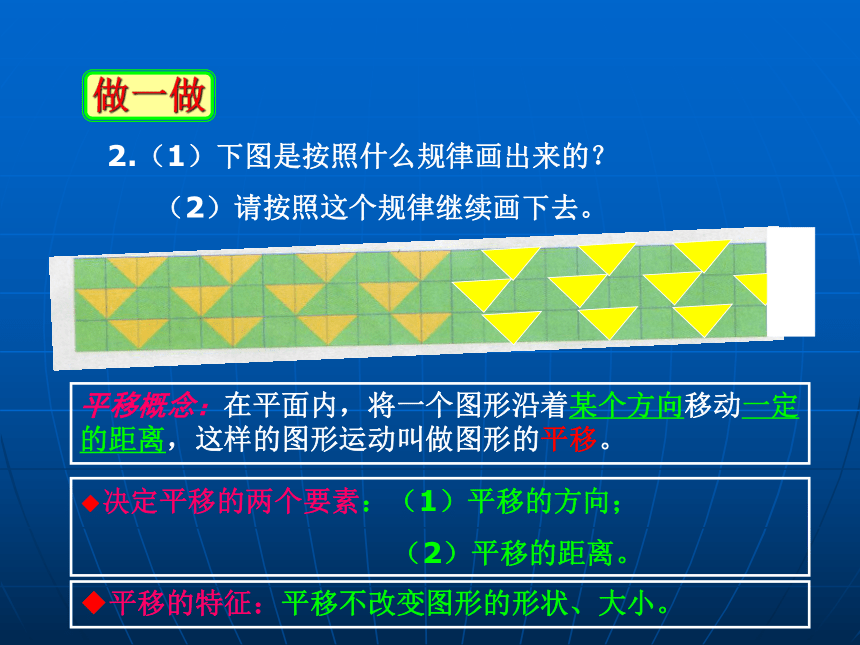 做一做

2.（1）下图是按照什么规律画出来的?

（2）请按照这个规律继续画下去。

平移概念：在平面内，将一个图形沿着某个方向移动一定的距离，这样的图形运动叫做图形的平移。

◆决定平移的两个要素：（1）平移的方向；

（2）平移的距离。

◆平移的特征：平移不改变图形的形状、大小。